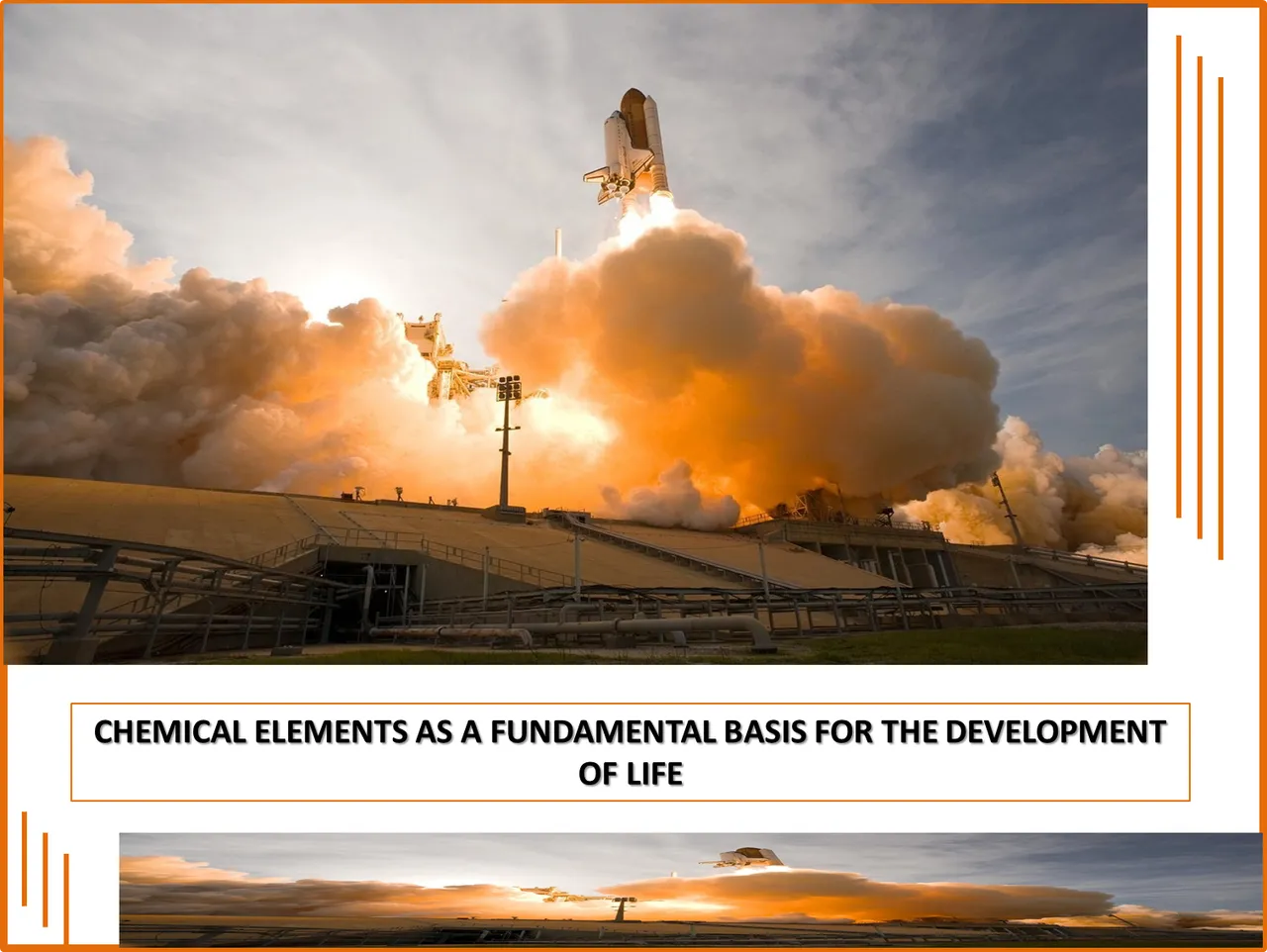 CHEMICAL ELEMENTS AS A FUNDAMENTAL BASIS FOR THE DEVELOPMENT OF LIFE